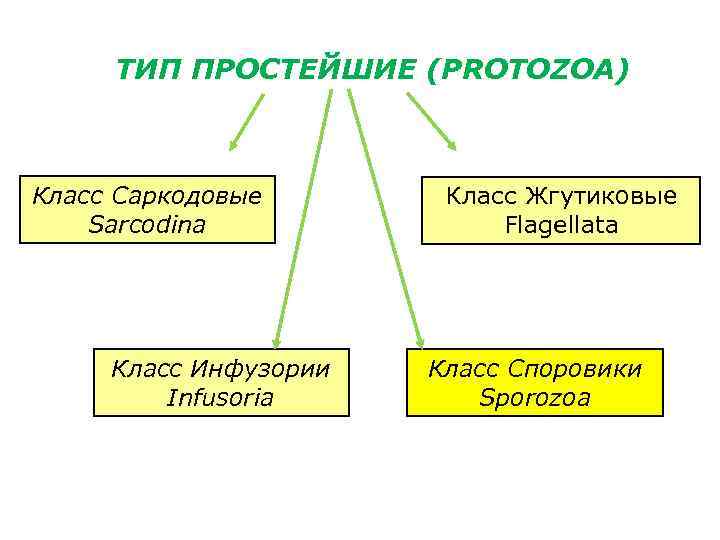 ТИП ПРОСТЕЙШИЕ (PROTOZOA)

Класс Саркодовые
Sarcodina

Класс Жгутиковые
Flagellata

Класс Инфузории
Infusoria

Класс Споровики
Sporozoa